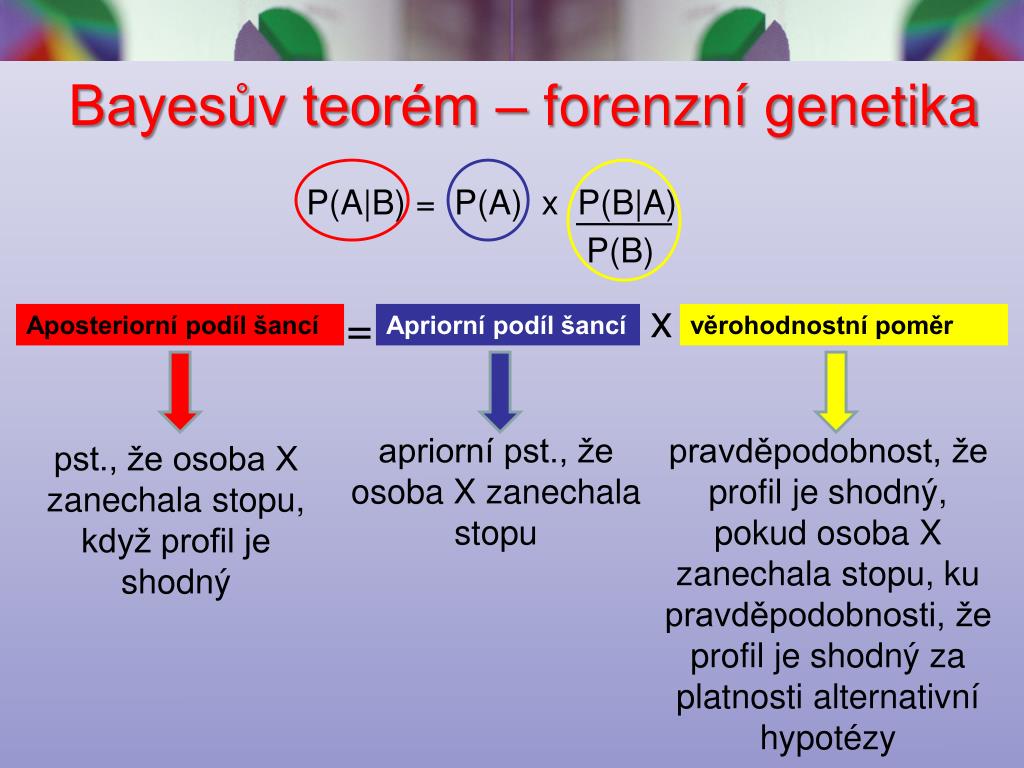 Bayesův teorém – forenzní genetika

$P(A|B) = P(A) \times \frac{P(B|A)}{P(B)}$

Aposteriorní podíl šancí = Apriorní podíl šancí X věrohodnostní poměr

pst., že osoba X zanechala stopu, když profil je shodný

apriorní pst., že osoba X zanechala stopu

pravděpodobnost, že profil je shodný, pokud osoba X zanechala stopu, ku pravděpodobnosti, že profil je shodný za platnosti alternativní hypotézy